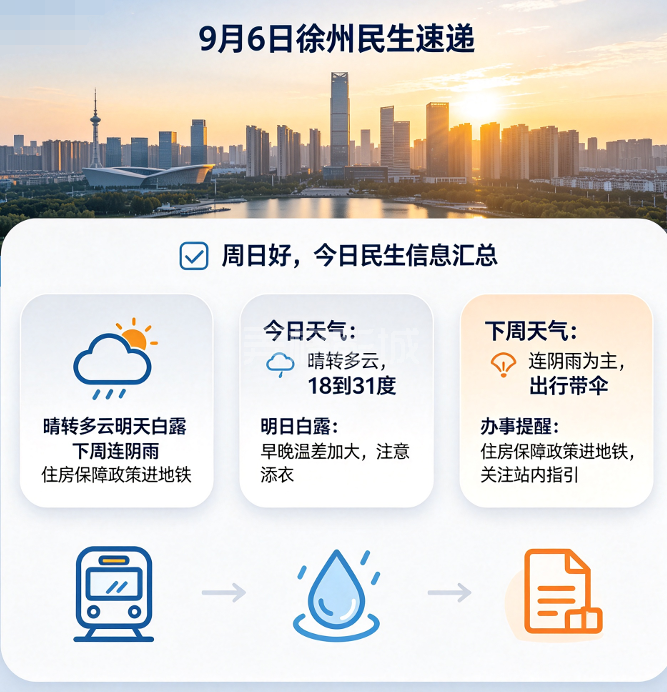 9月6日徐州民生速递

周日好，今日民生信息汇总

晴转多云明天白露
下周连阴雨
住房保障政策进地铁

今日天气：
晴转多云，
18到31度

明日白露：
早晚温差加大，注意添衣

下周天气：
连阴雨为主，
出行带伞

办事提醒：
住房保障政策进地铁，关注站内指引